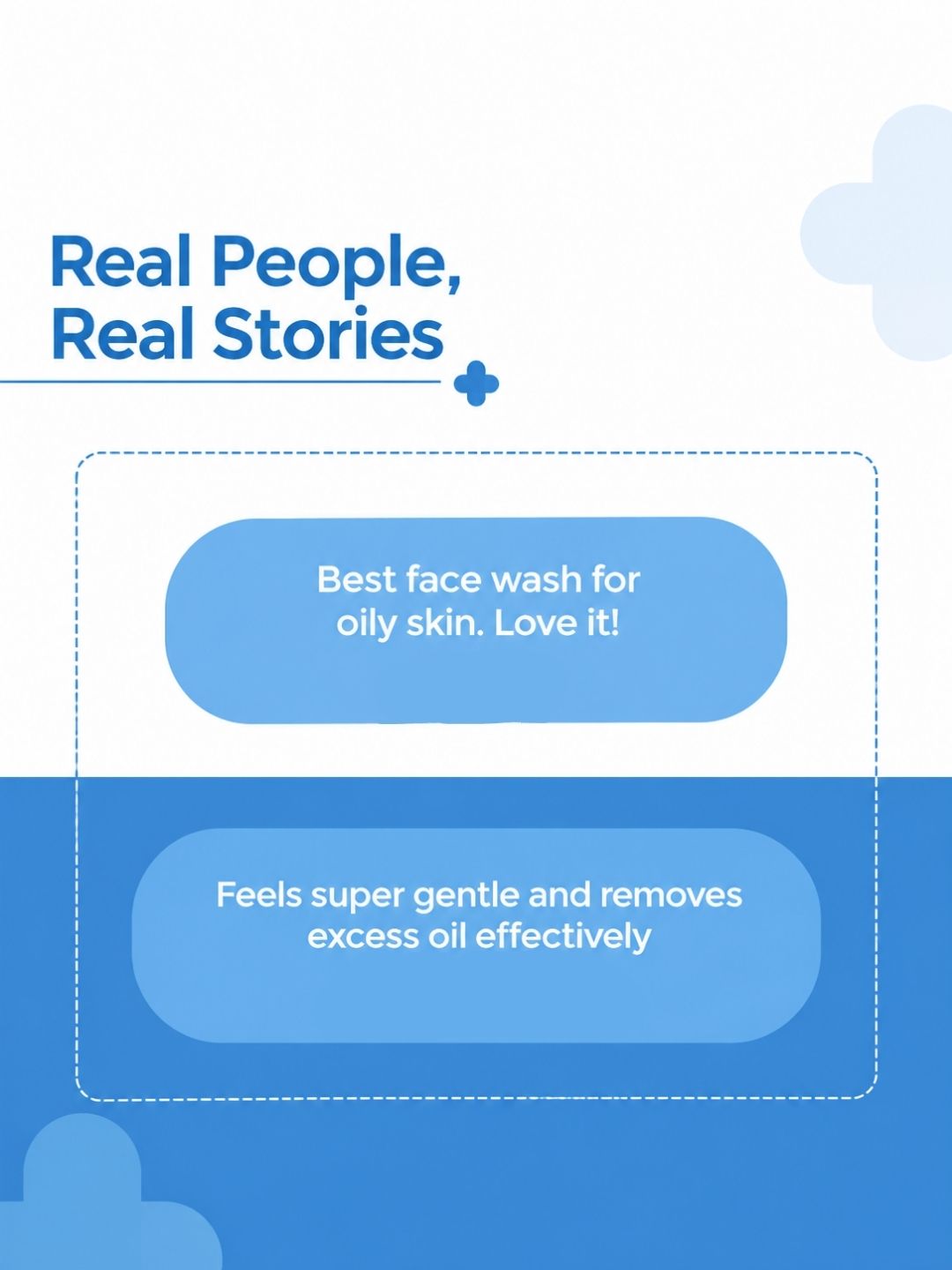 Real People, Real Stories

Best face wash for oily skin. Love it!

Feels super gentle and removes excess oil effectively